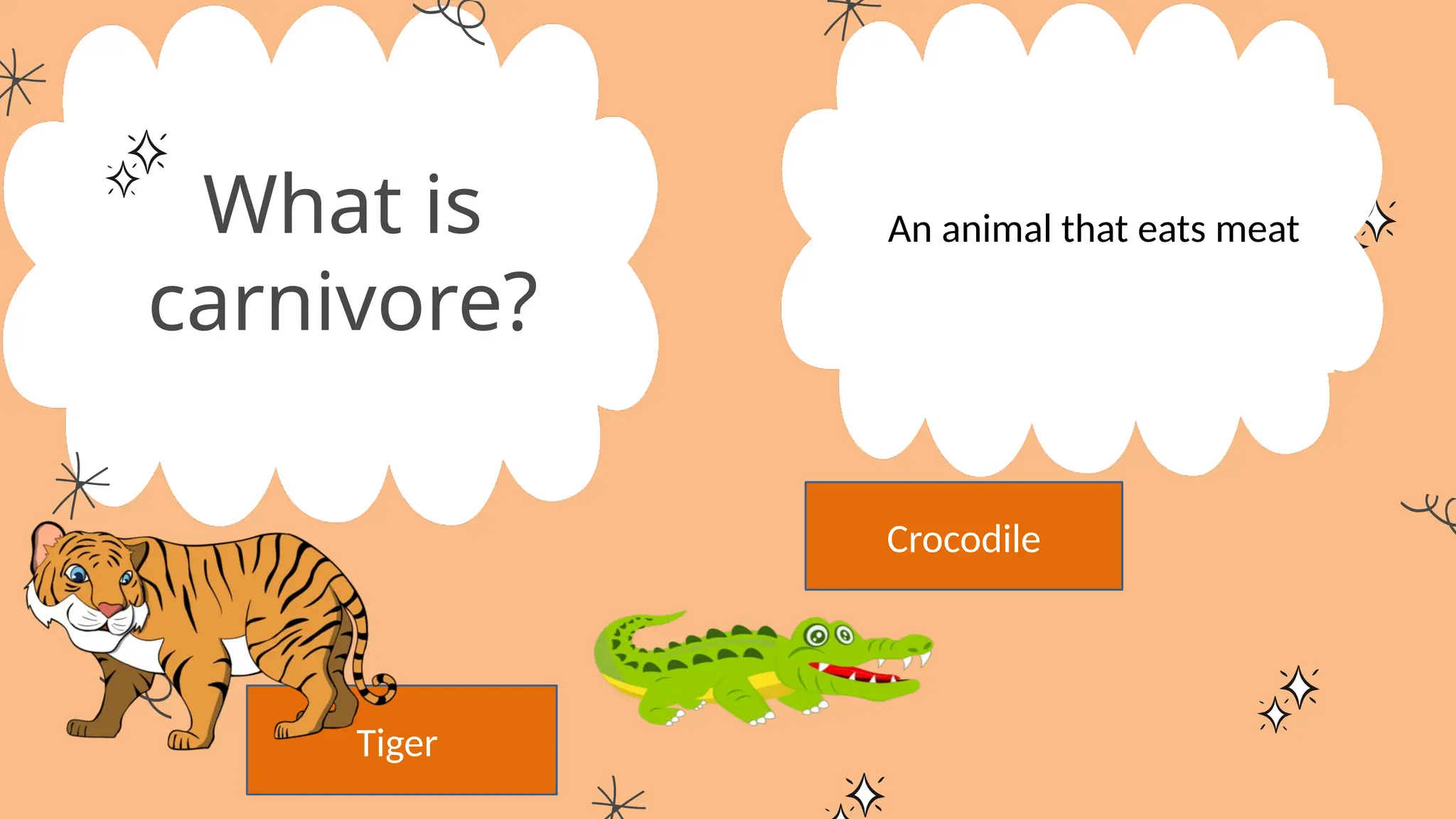 What is carnivore?

An animal that eats meat

Crocodile

Tiger